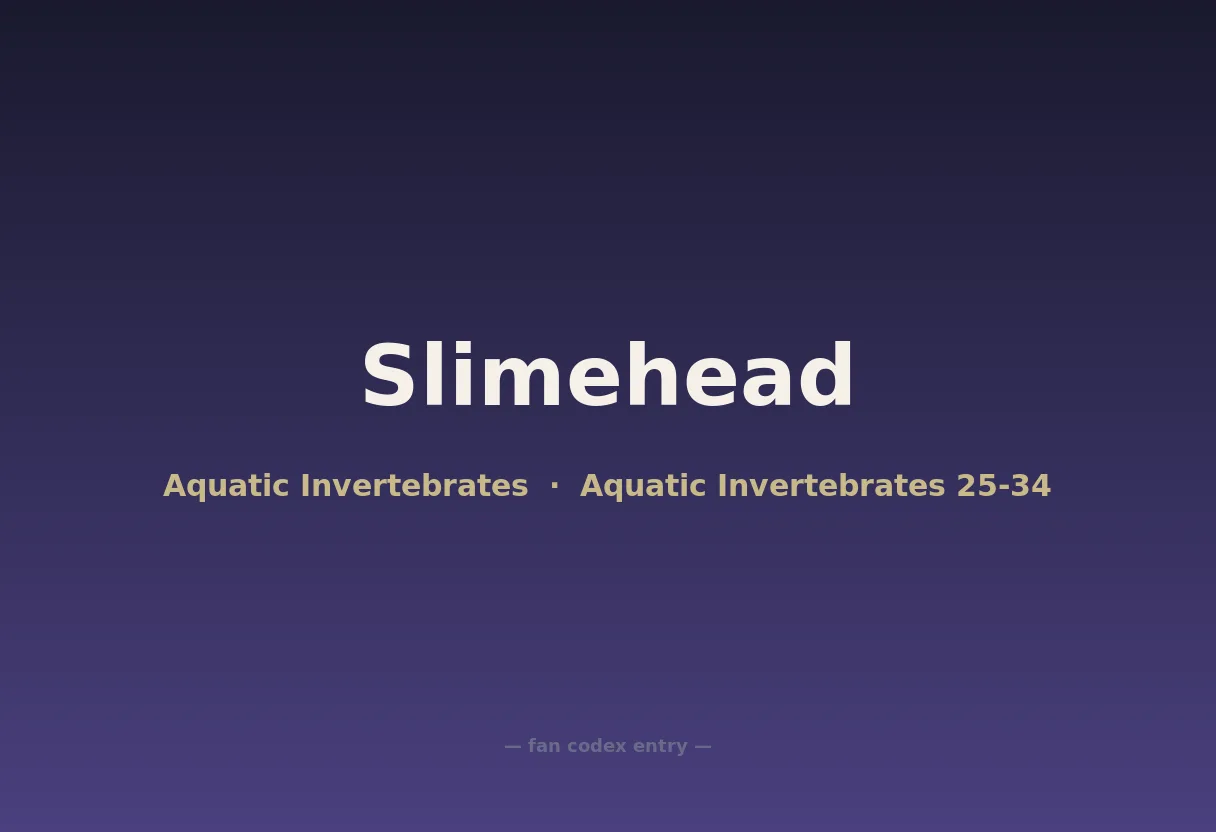 Slimehead

Aquatic Invertebrates · Aquatic Invertebrates 25-34

— fan codex entry —